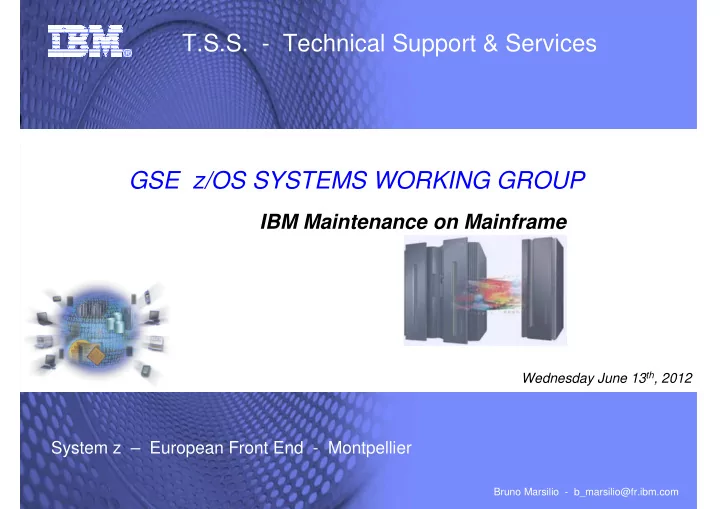 IBM®

T.S.S. - Technical Support & Services

GSE z/OS SYSTEMS WORKING GROUP

IBM Maintenance on Mainframe

Wednesday June 13$^{th}$, 2012

System z – European Front End - Montpellier

Bruno Marsilio - b_marsilio@fr.ibm.com